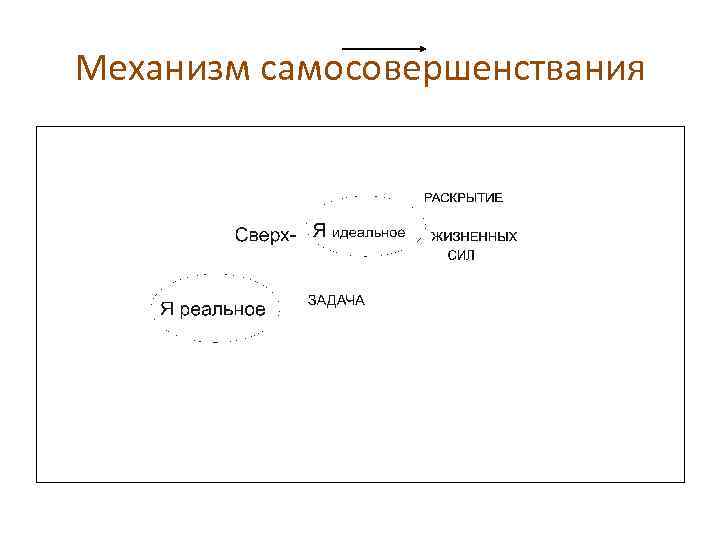 Механизм самосовершенствания

РАСКРЫТИЕ

Сверх- Я идеальное

ЖИЗНЕННЫХ СИЛ

Я реальное

ЗАДАЧА